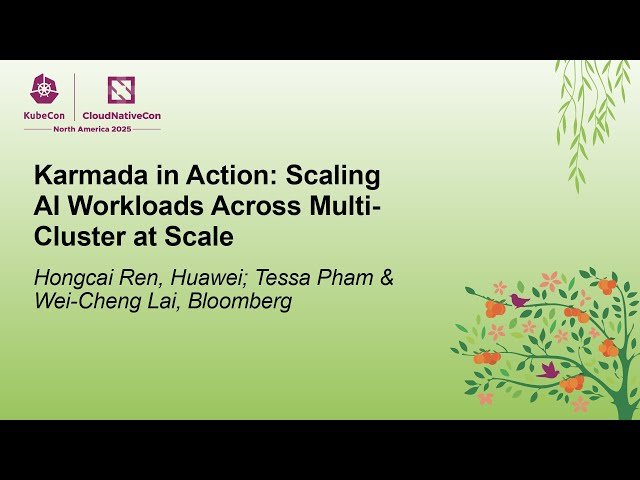 KubeCon CloudNativeCon
North America 2025

Karmada in Action: Scaling AI Workloads Across Multi-Cluster at Scale

Hongcai Ren, Huawei; Tessa Pham & Wei-Cheng Lai, Bloomberg